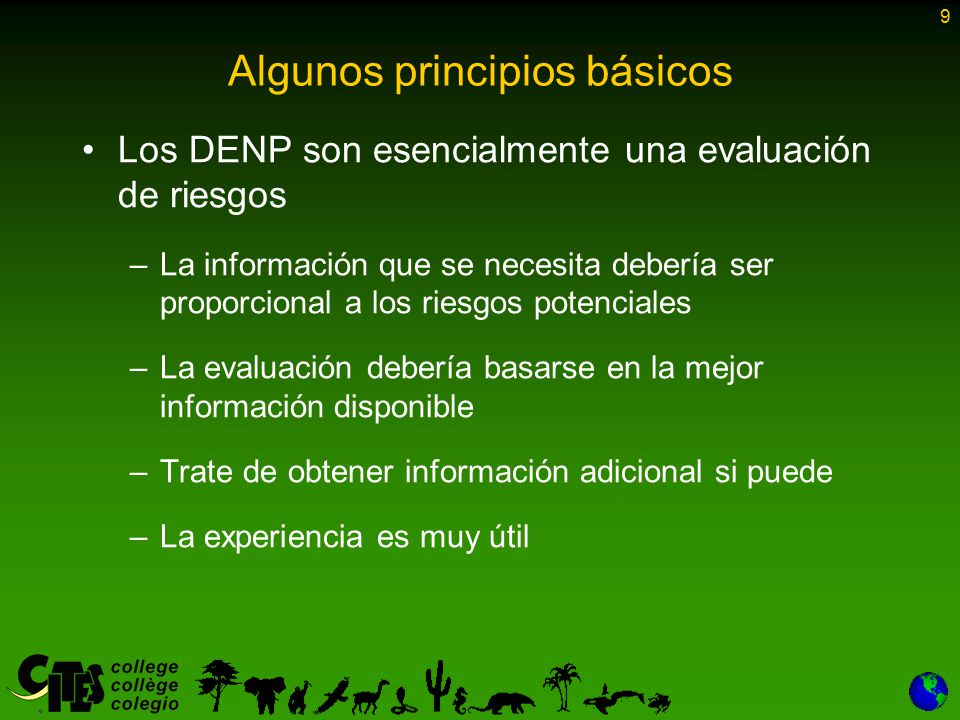 9

Algunos principios básicos

• Los DENP son esencialmente una evaluación de riesgos

– La información que se necesita debería ser proporcional a los riesgos potenciales

– La evaluación debería basarse en la mejor información disponible

– Trate de obtener información adicional si puede

– La experiencia es muy útil

CITES college collège colegio